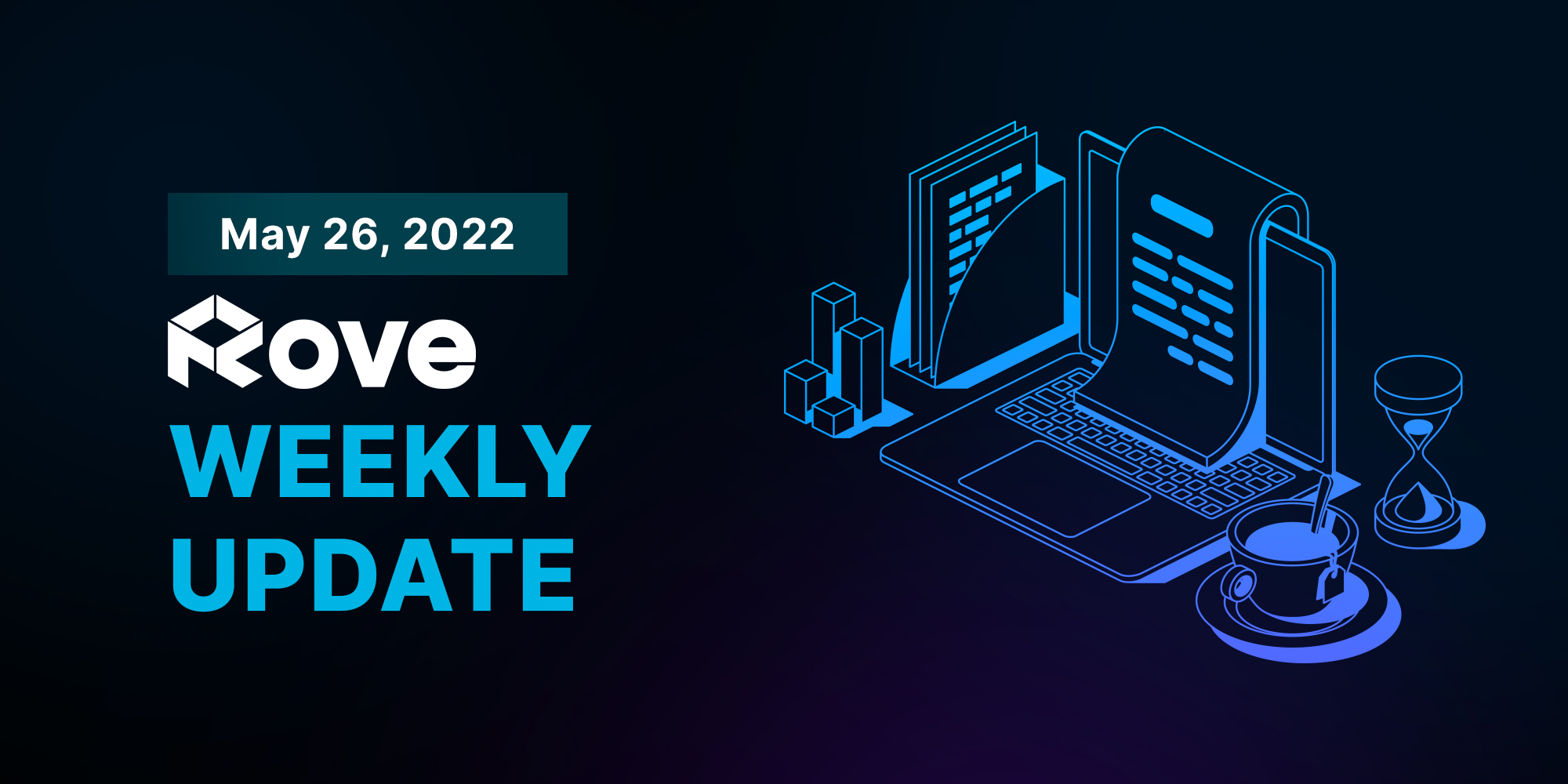 May 26, 2022

Rove

WEEKLY UPDATE